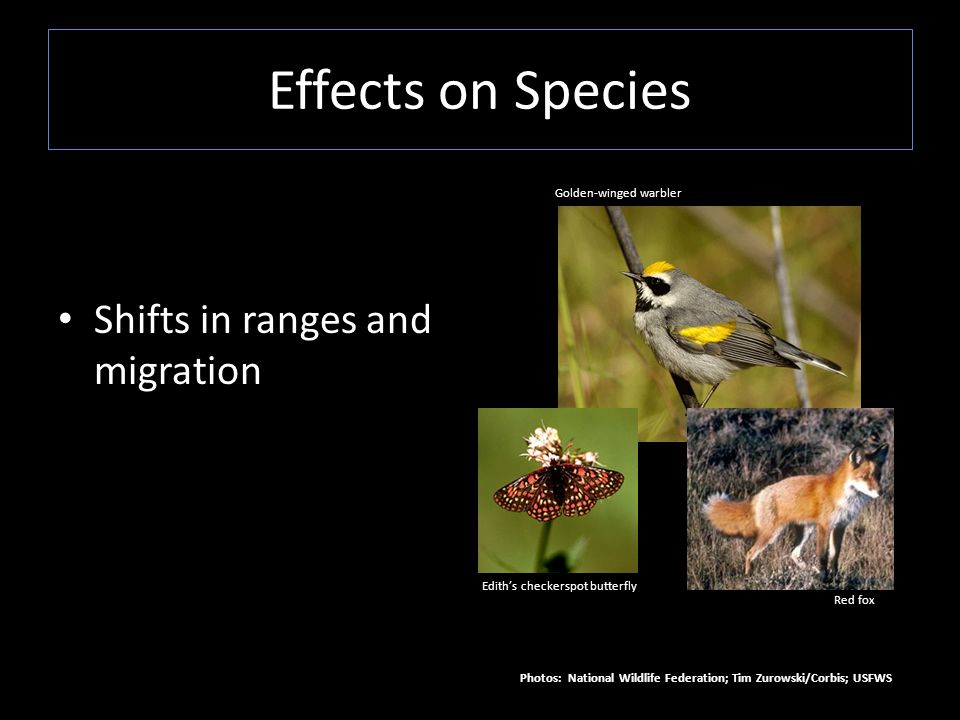 Effects on Species

• Shifts in ranges and migration

Golden-winged warbler

Edith's checkerspot butterfly

Red fox

Photos: National Wildlife Federation; Tim Zurowski/Corbis; USFWS